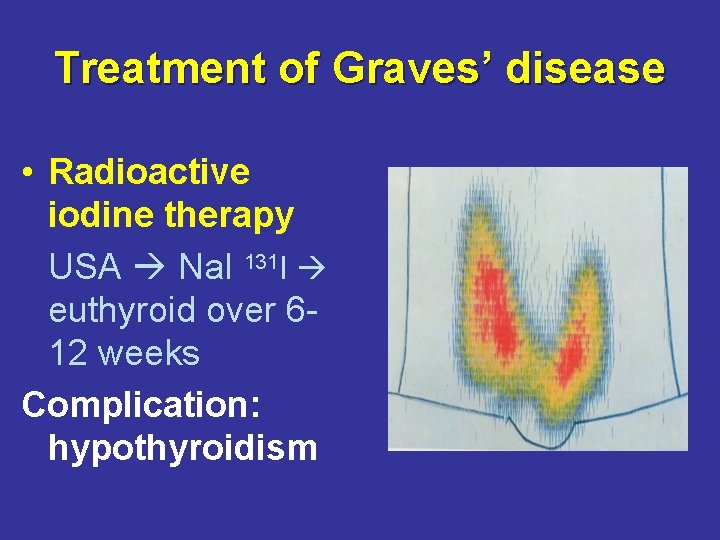 Treatment of Graves' disease

• Radioactive iodine therapy

USA → NaI $^{131}$I → euthyroid over 6-12 weeks

Complication: hypothyroidism